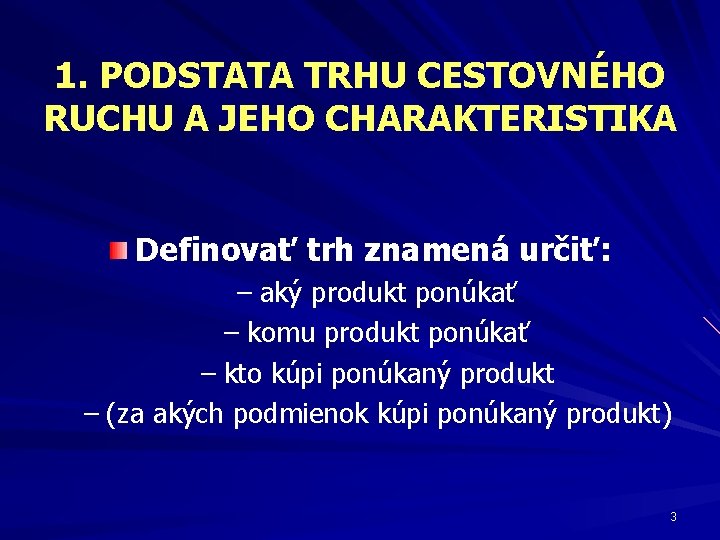 1. PODSTATA TRHU CESTOVNÉHO RUCHU A JEHO CHARAKTERISTIKA

Definovať trh znamená určiť:

– aký produkt ponúkať

– komu produkt ponúkať

– kto kúpi ponúkaný produkt

– (za akých podmienok kúpi ponúkaný produkt)

3